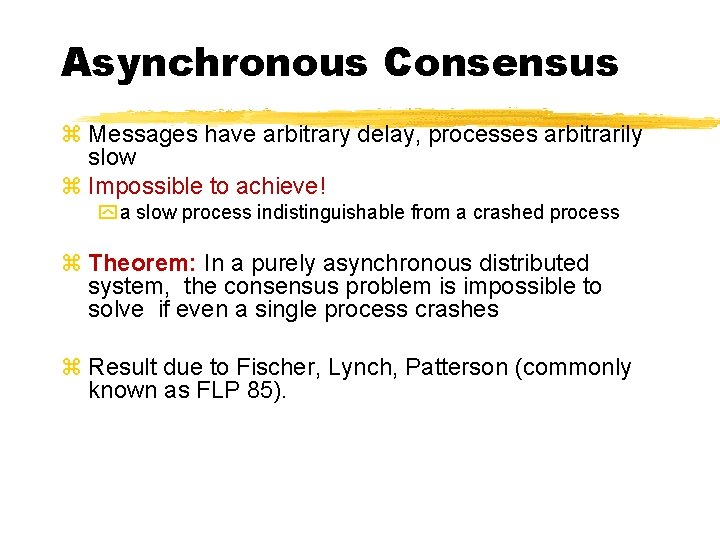 Asynchronous Consensus

Messages have arbitrary delay, processes arbitrarily slow

Impossible to achieve!

a slow process indistinguishable from a crashed process

Theorem: In a purely asynchronous distributed system, the consensus problem is impossible to solve if even a single process crashes

Result due to Fischer, Lynch, Patterson (commonly known as FLP 85).